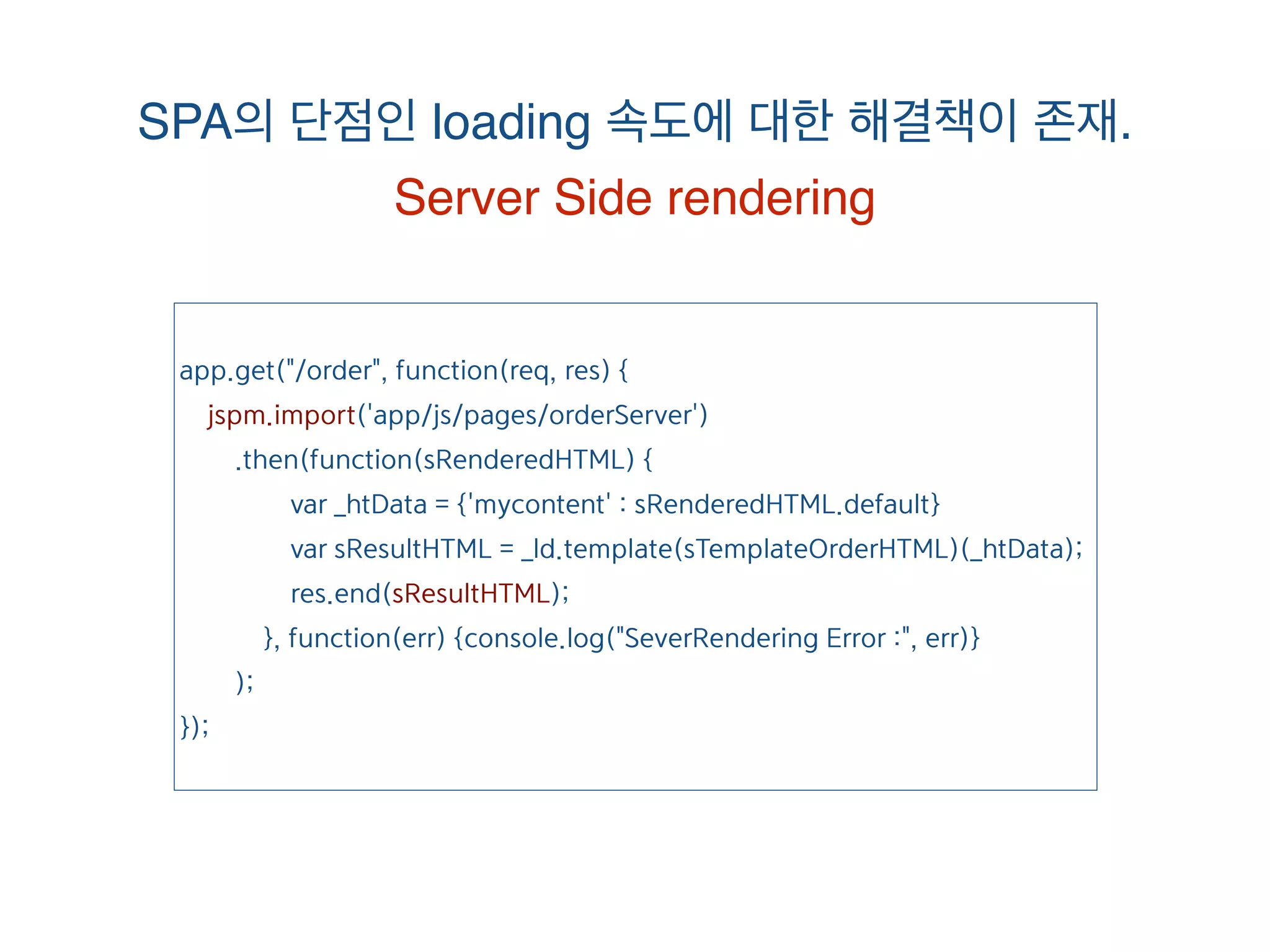 SPA의 단점인 loading 속도에 대한 해결책이 존재.

Server Side rendering

app.get("/order", function(req, res) {
jspm.import('app/js/pages/orderServer')
.then(function(sRenderedHTML) {
var _htData = {'mycontent' : sRenderedHTML.default}
var sResultHTML = _ld.template(sTemplateOrderHTML)(_htData);
res.end(sResultHTML);
}, function(err) {console.log("SeverRendering Error :", err)}
);
});